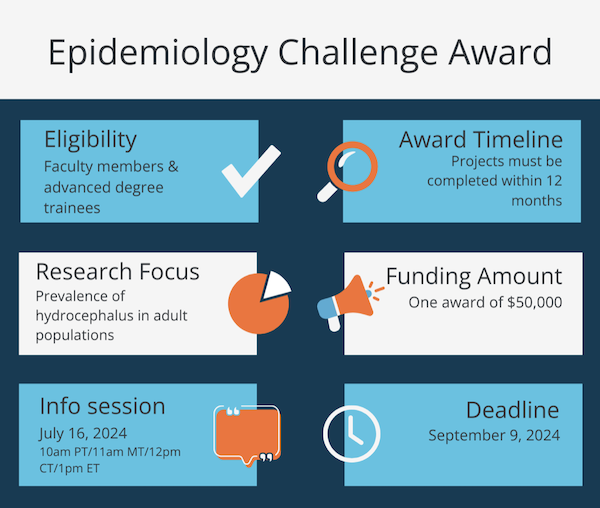 Epidemiology Challenge Award

Eligibility
Faculty members & advanced degree trainees

Award Timeline
Projects must be completed within 12 months

Research Focus
Prevalence of hydrocephalus in adult populations

Funding Amount
One award of $50,000

Info session
July 16, 2024
10am PT/11am MT/12pm CT/1pm ET

Deadline
September 9, 2024